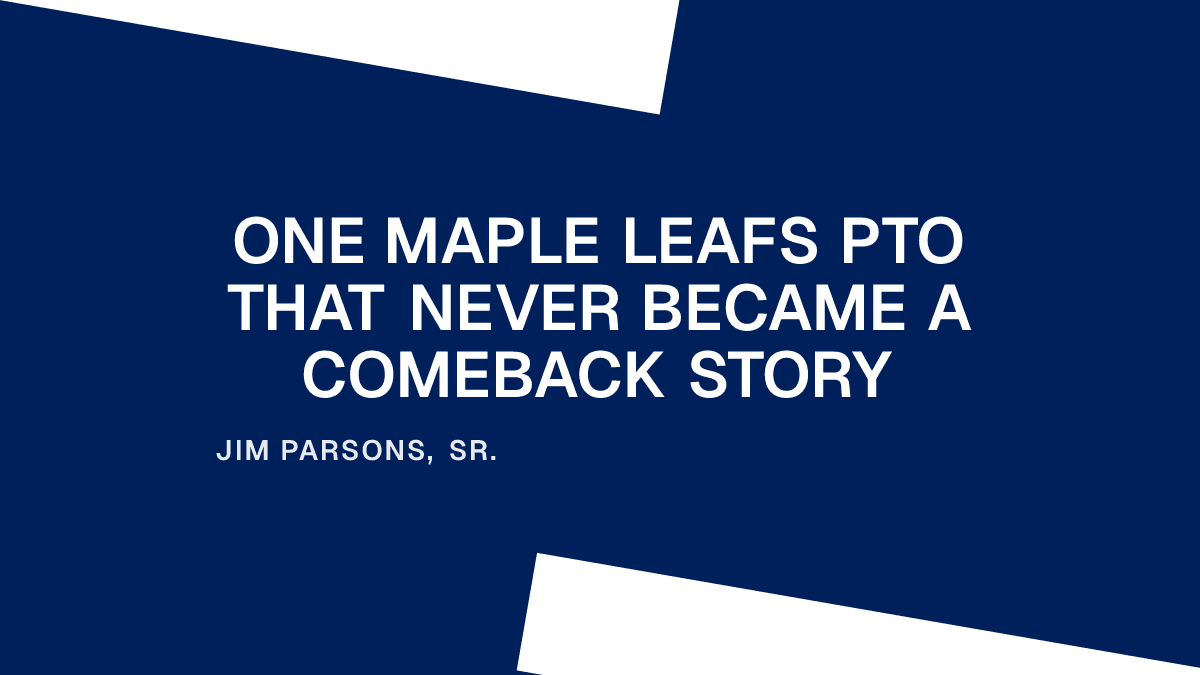 ONE MAPLE LEAFS PTO THAT NEVER BECAME A COMEBACK STORY

JIM PARSONS, SR.